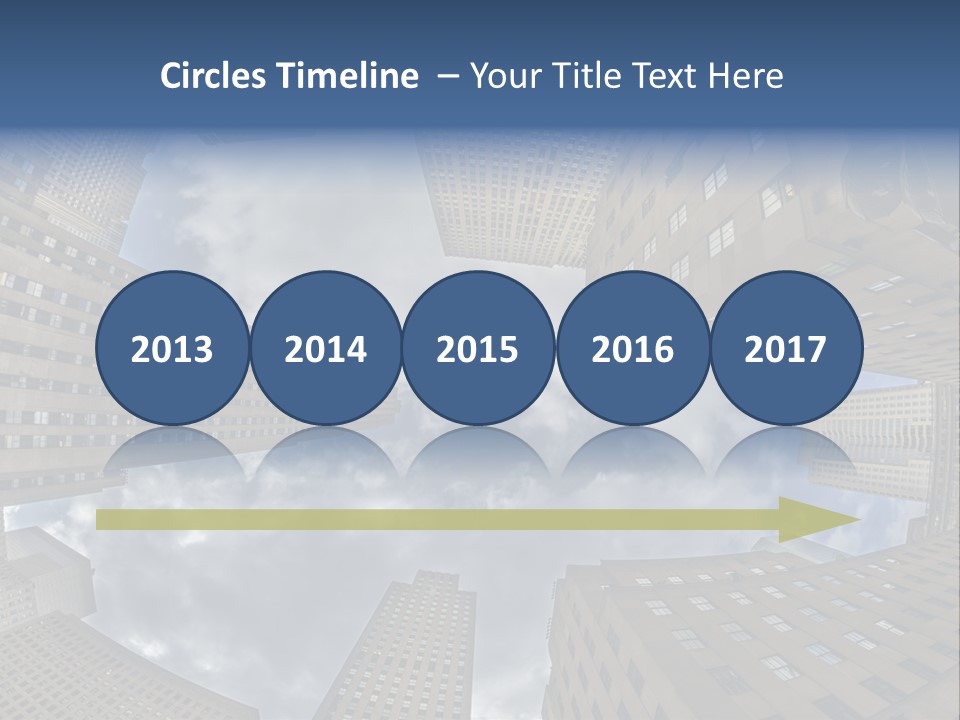 Circles Timeline – Your Title Text Here

2013

2014

2015

2016

2017